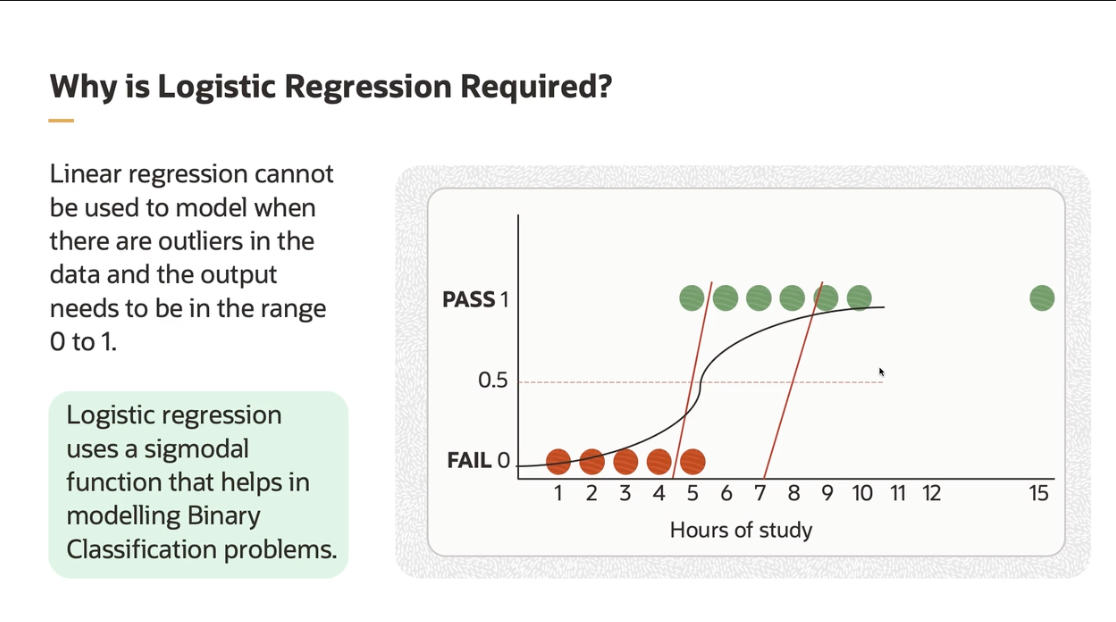 Why is Logistic Regression Required?

Linear regression cannot be used to model when there are outliers in the data and the output needs to be in the range 0 to 1.

Logistic regression uses a sigmodal function that helps in modelling Binary Classification problems.

PASS 1

0.5

FAIL 0

1 2 3 4 5 6 7 8 9 10 11 12 15

Hours of study